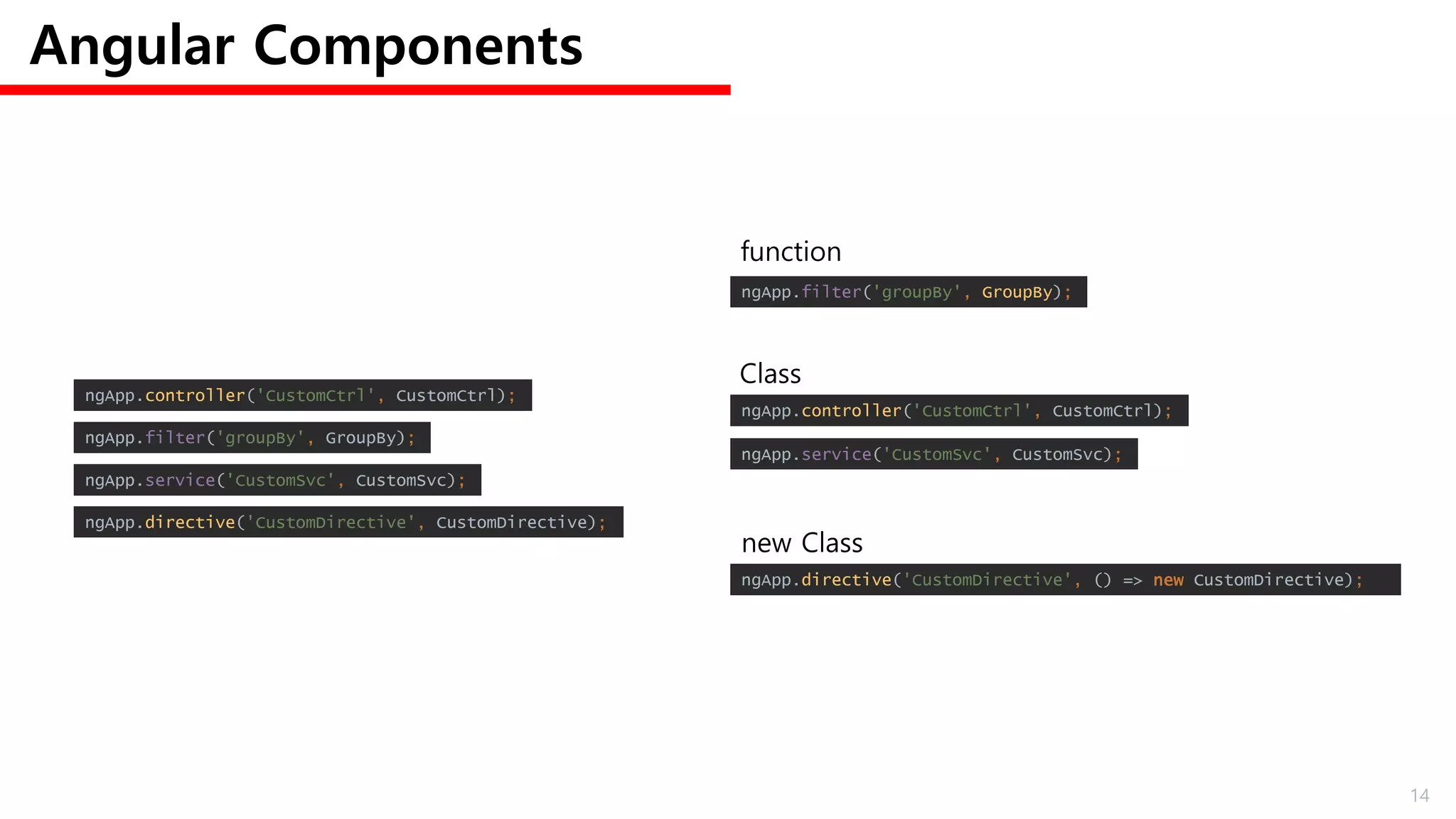 Angular Components

ngApp.controller('CustomCtrl', CustomCtrl);

ngApp.filter('groupBy', GroupBy);

ngApp.service('CustomSvc', CustomSvc);

ngApp.directive('CustomDirective', CustomDirective);

function

ngApp.filter('groupBy', GroupBy);

Class

ngApp.controller('CustomCtrl', CustomCtrl);

ngApp.service('CustomSvc', CustomSvc);

new Class

ngApp.directive('CustomDirective', () => new CustomDirective);

14